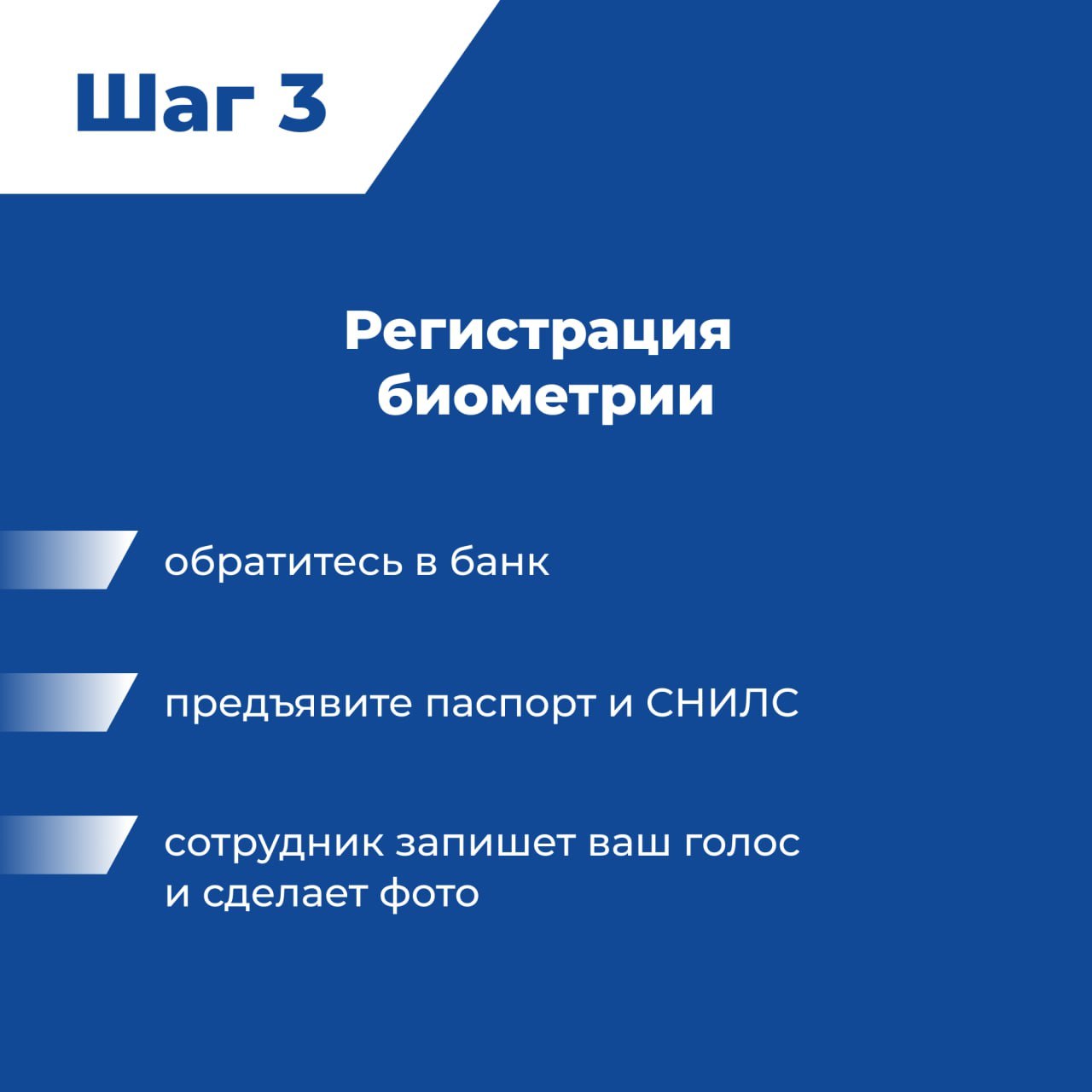 Шаг 3

Регистрация биометрии

обратитесь в банк

предъявите паспорт и СНИЛС

сотрудник запишет ваш голос и сделает фото